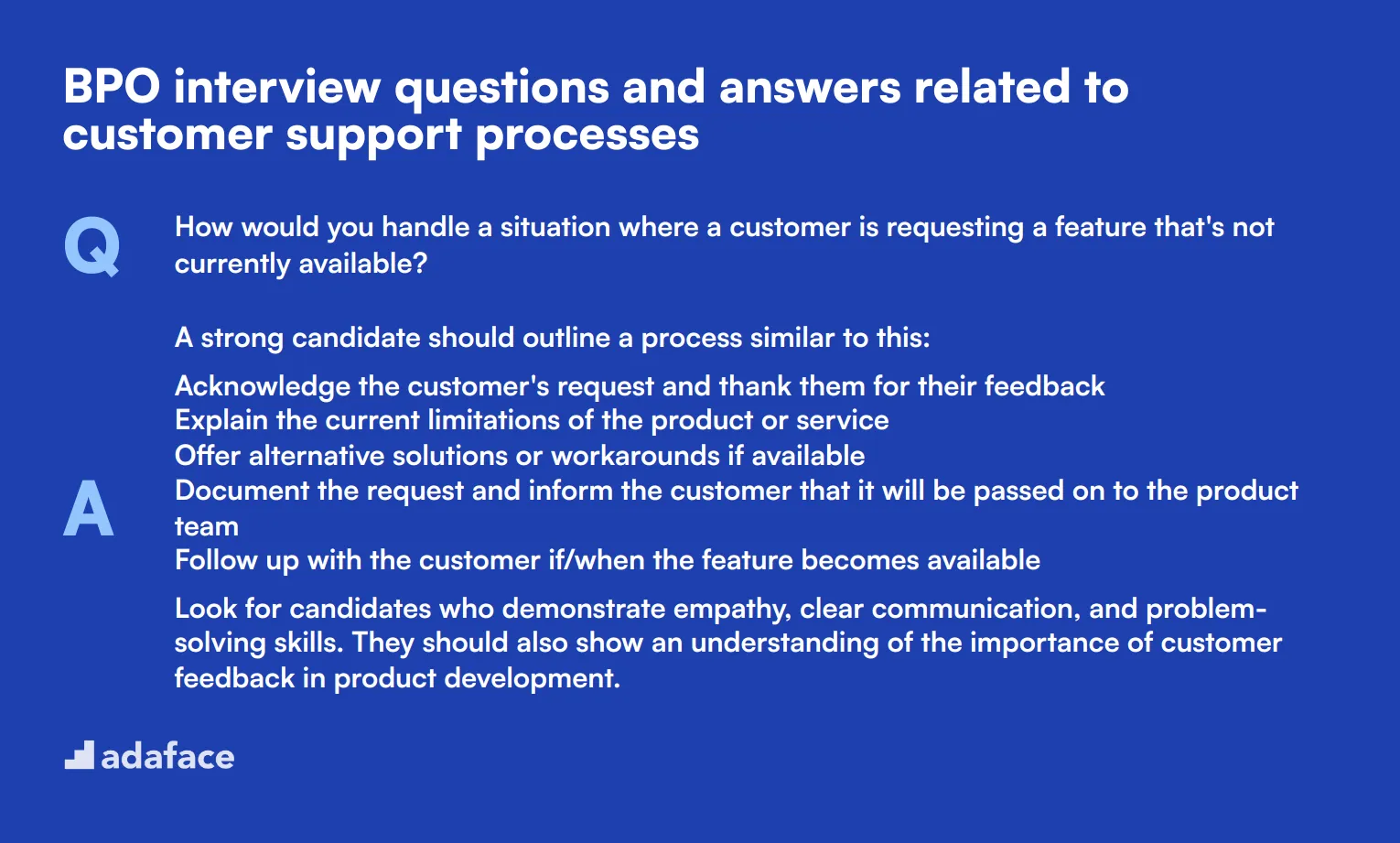 BPO interview questions and answers related to customer support processes

Q

How would you handle a situation where a customer is requesting a feature that's not currently available?

A

A strong candidate should outline a process similar to this:

Acknowledge the customer's request and thank them for their feedback
Explain the current limitations of the product or service
Offer alternative solutions or workarounds if available
Document the request and inform the customer that it will be passed on to the product team
Follow up with the customer if/when the feature becomes available

Look for candidates who demonstrate empathy, clear communication, and problem-solving skills. They should also show an understanding of the importance of customer feedback in product development.

adaface